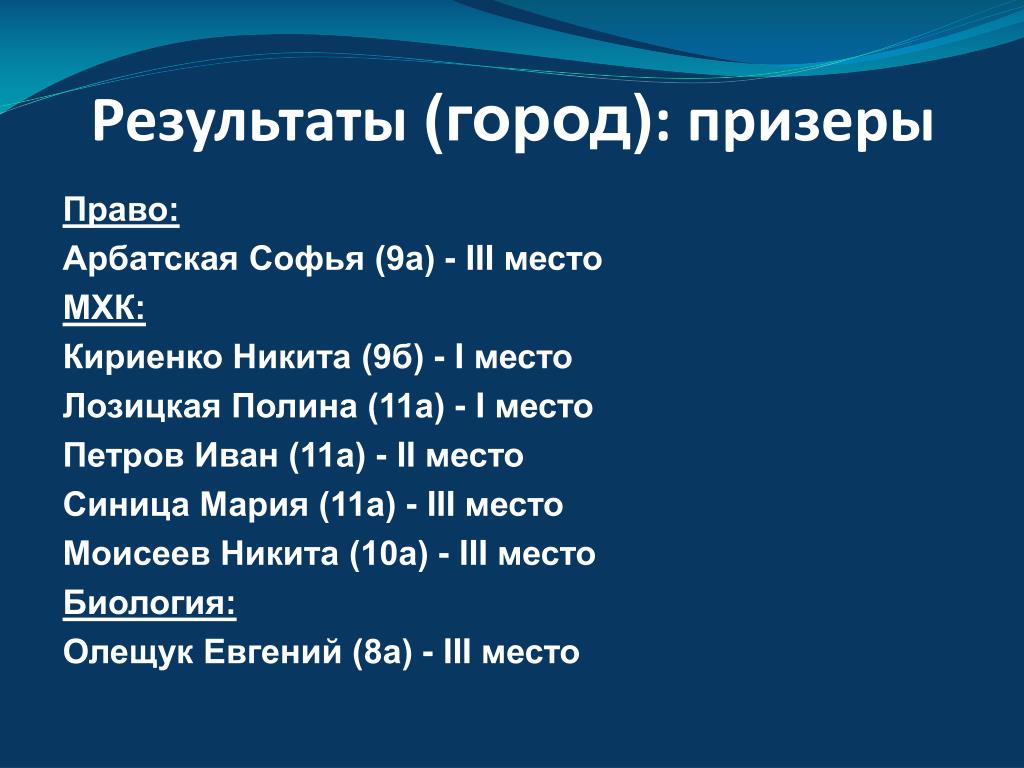 Результаты (город): призеры

Право:

Арбатская Софья (9а) - III место

МХК:

Кириенко Никита (9б) - I место

Лозицкая Полина (11а) - I место

Петров Иван (11а) - II место

Синица Мария (11а) - III место

Моисеев Никита (10а) - III место

Биология:

Олещук Евгений (8а) - III место